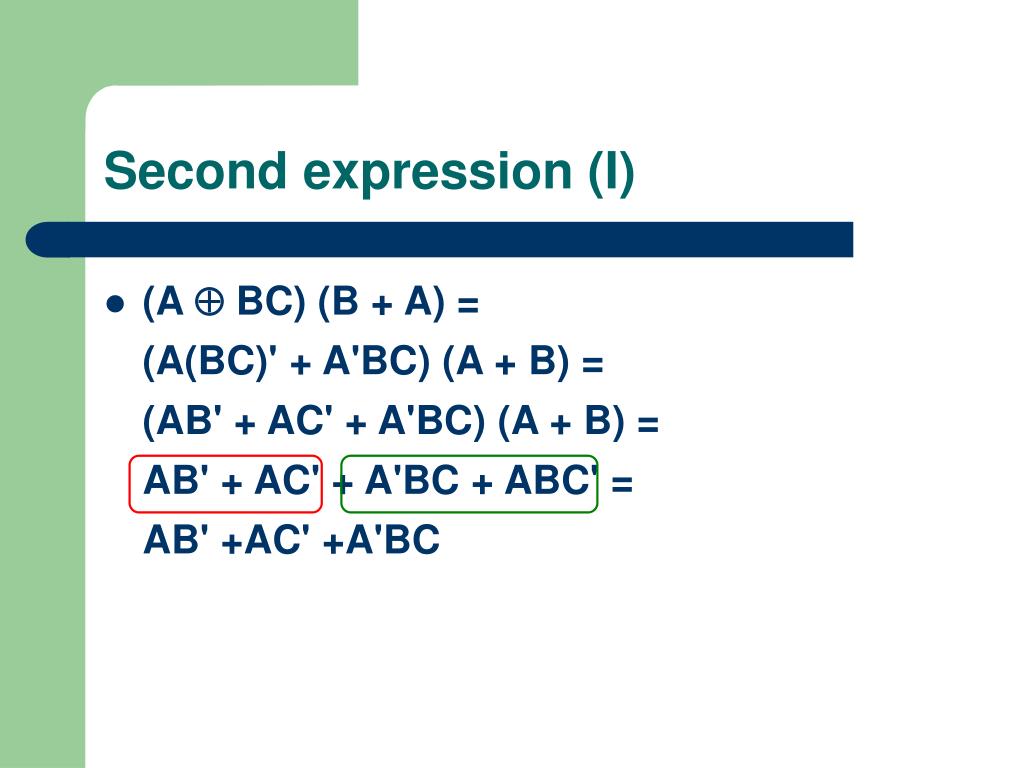 Second expression (I)

- $(A \oplus BC)(B + A) =$
$(A(BC)' + A'BC)(A + B) =$
$(AB' + AC' + A'BC)(A + B) =$
$AB' + AC' + A'BC + ABC' =$
$AB' + AC' + A'BC$